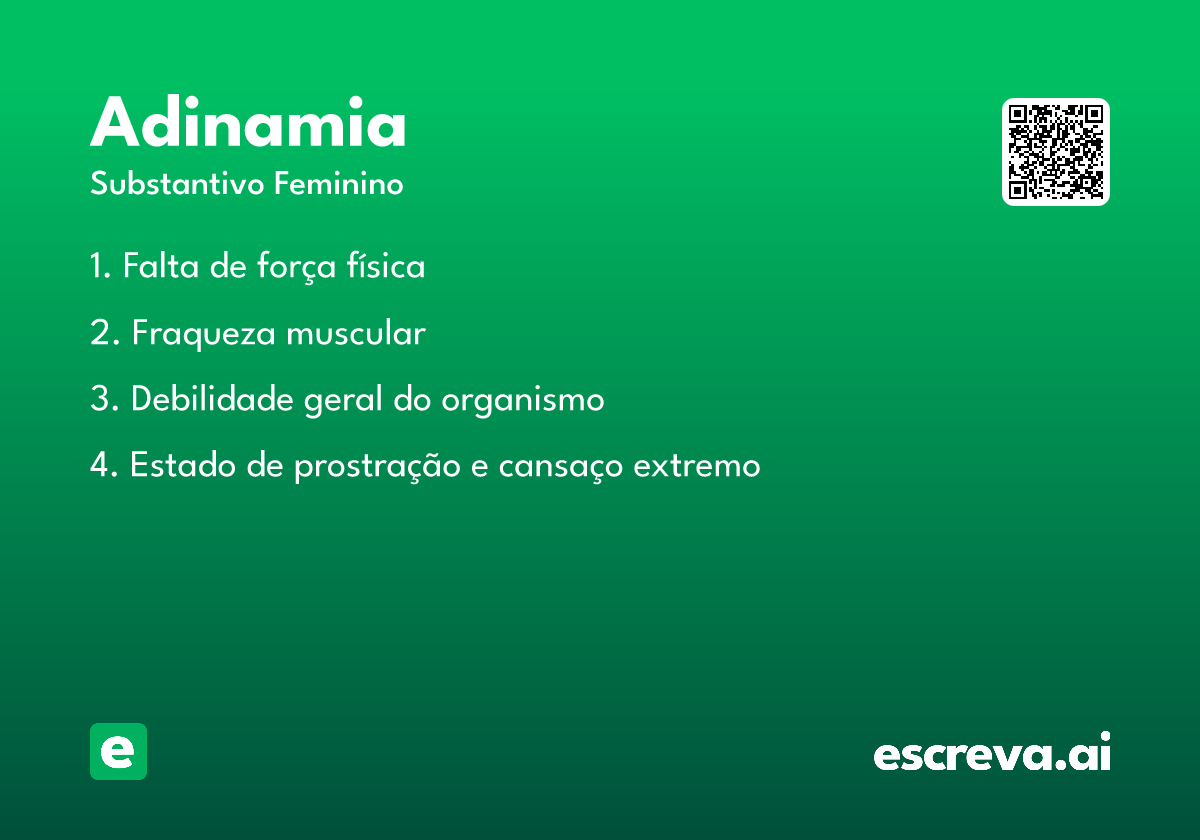 Adinamia

Substantivo Feminino

1. Falta de força física

2. Fraqueza muscular

3. Debilidade geral do organismo

4. Estado de prostração e cansaço extremo

e

escreva.ai